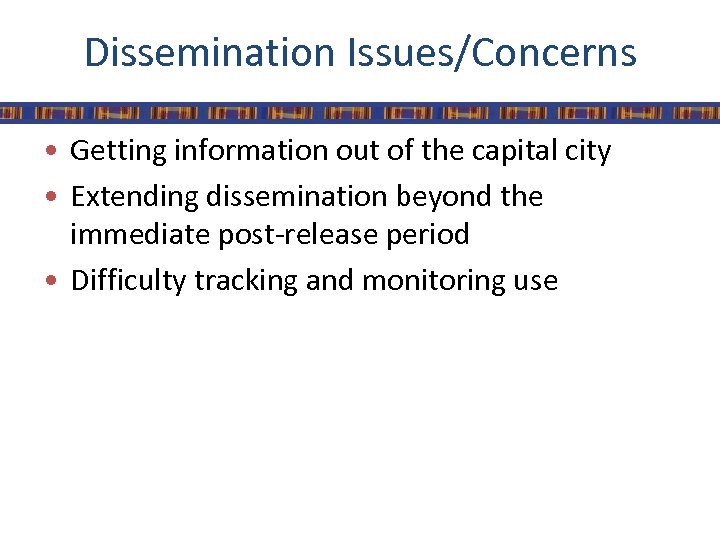 Dissemination Issues/Concerns

• Getting information out of the capital city
• Extending dissemination beyond the immediate post-release period
• Difficulty tracking and monitoring use